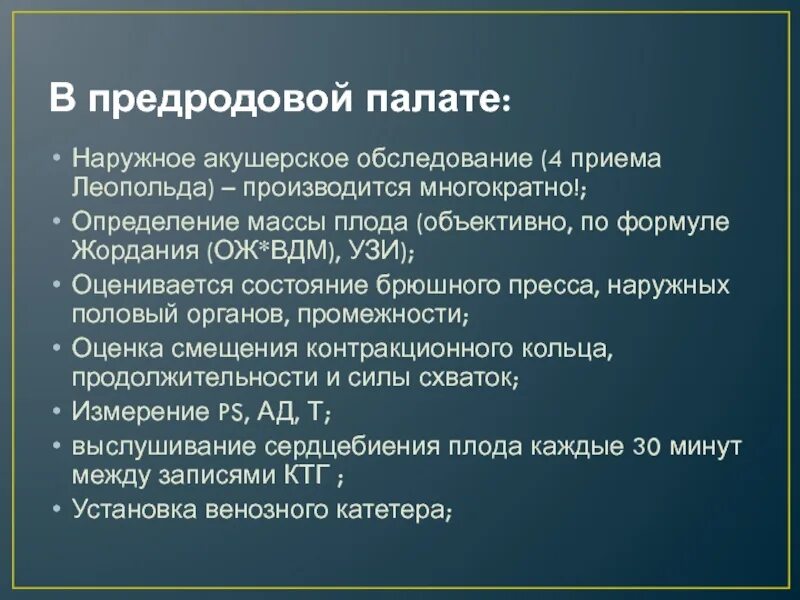 В предродовой палате:

• Наружное акушерское обследование (4 приема Леопольда) – производится многократно!;
• Определение массы плода (объективно, по формуле Жордания (ОЖ*ВДМ), УЗИ);
• Оценивается состояние брюшного пресса, наружных половый органов, промежности;
• Оценка смещения контракционного кольца, продолжительности и силы схваток;
• Измерение PS, АД, Т;
• выслушивание сердцебиения плода каждые 30 минут между записями КТГ ;
• Установка венозного катетера;